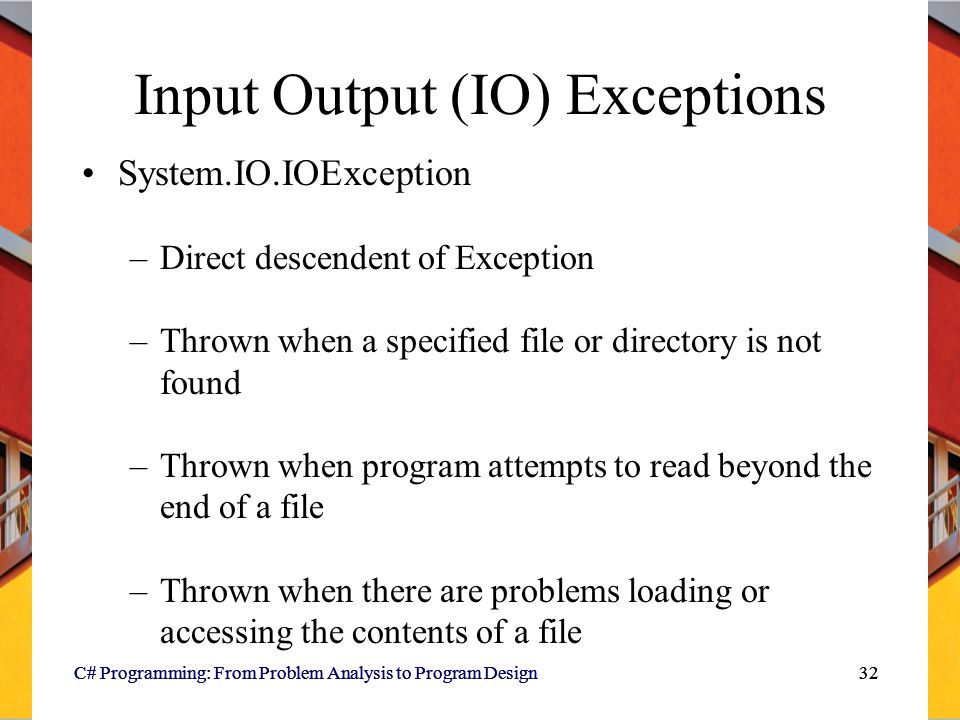 Input Output (IO) Exceptions

• System.IO.IOException

– Direct descendent of Exception

– Thrown when a specified file or directory is not found

– Thrown when program attempts to read beyond the end of a file

– Thrown when there are problems loading or accessing the contents of a file

C# Programming: From Problem Analysis to Program Design

32